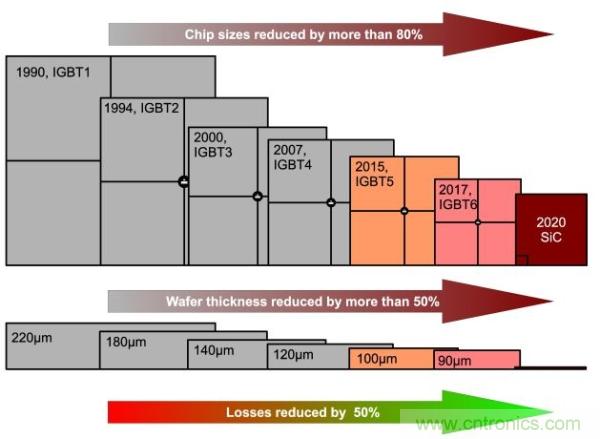 Chip sizes reduced by more than 80%

1990, IGBT1

1994, IGBT2

2000, IGBT3

2007, IGBT4

2015, IGBT5

2017, IGBT6

2020 SiC

Wafer thickness reduced by more than 50%

220µm

180µm

140µm

120µm

100µm

90µm

Losses reduced by 50%

www.cntronics.com